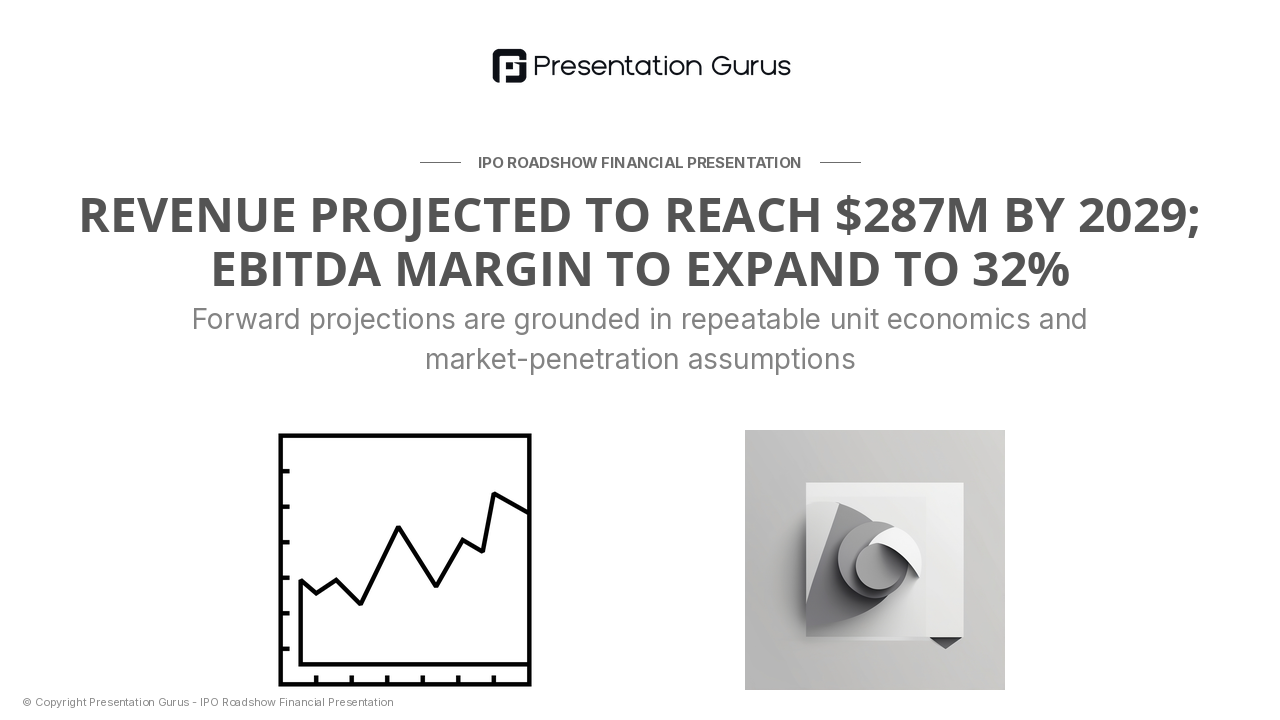 Presentation Gurus

IPO ROADSHOW FINANCIAL PRESENTATION

REVENUE PROJECTED TO REACH $287M BY 2029; EBITDA MARGIN TO EXPAND TO 32%

Forward projections are grounded in repeatable unit economics and market-penetration assumptions

© Copyright Presentation Gurus - IPO Roadshow Financial Presentation